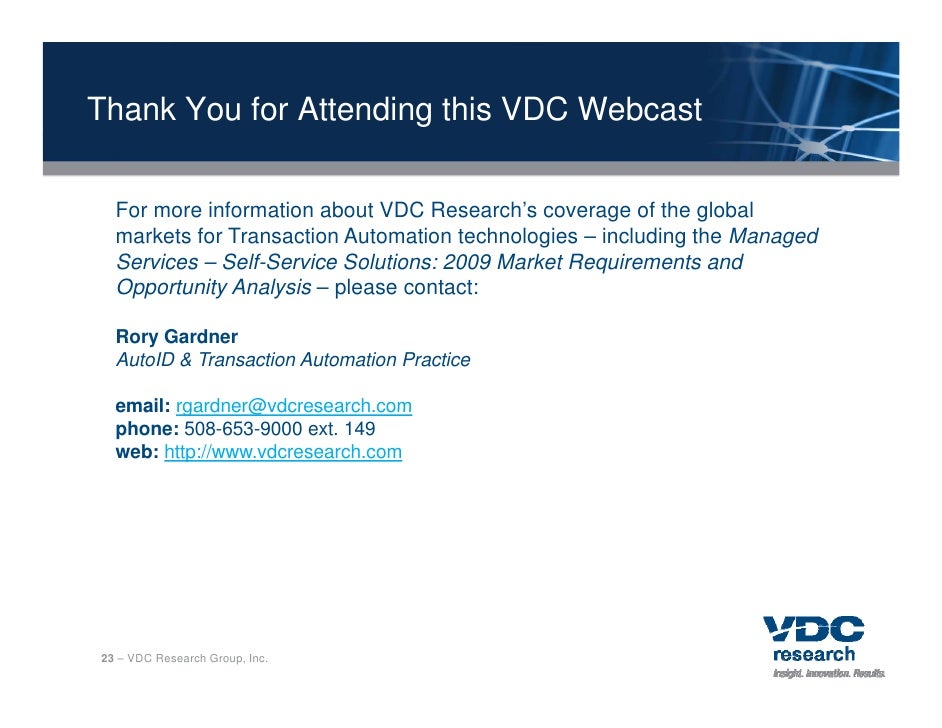 Thank You for Attending this VDC Webcast

For more information about VDC Research's coverage of the global markets for Transaction Automation technologies – including the Managed Services – Self-Service Solutions: 2009 Market Requirements and Opportunity Analysis – please contact:

Rory Gardner
AutoID & Transaction Automation Practice

email: rgardner@vdcresearch.com
phone: 508-653-9000 ext. 149
web: http://www.vdcresearch.com

23 – VDC Research Group, Inc.

VDC
research
Insight. Innovation. Results.